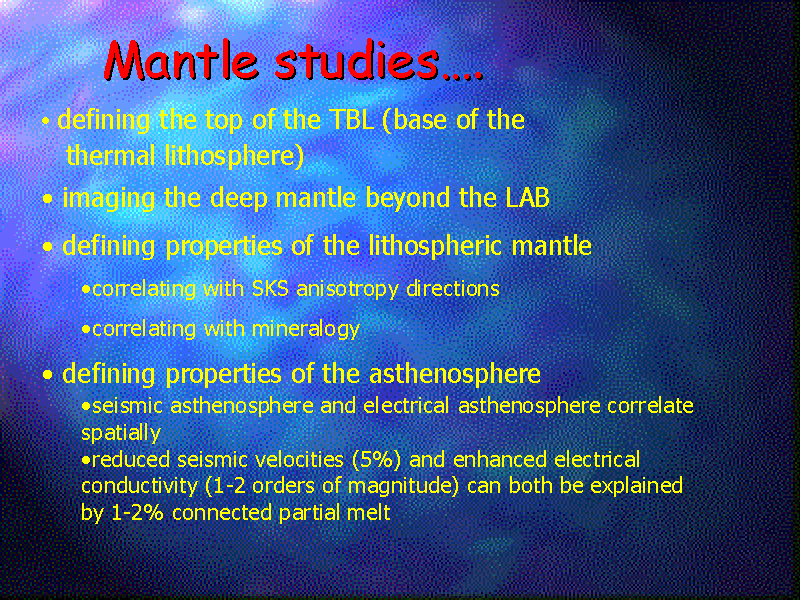 Mantle studies….

• defining the top of the TBL (base of the thermal lithosphere)

• imaging the deep mantle beyond the LAB

• defining properties of the lithospheric mantle

•correlating with SKS anisotropy directions

•correlating with mineralogy

• defining properties of the asthenosphere

•seismic asthenosphere and electrical asthenosphere correlate spatially

•reduced seismic velocities (5%) and enhanced electrical conductivity (1-2 orders of magnitude) can both be explained by 1-2% connected partial melt